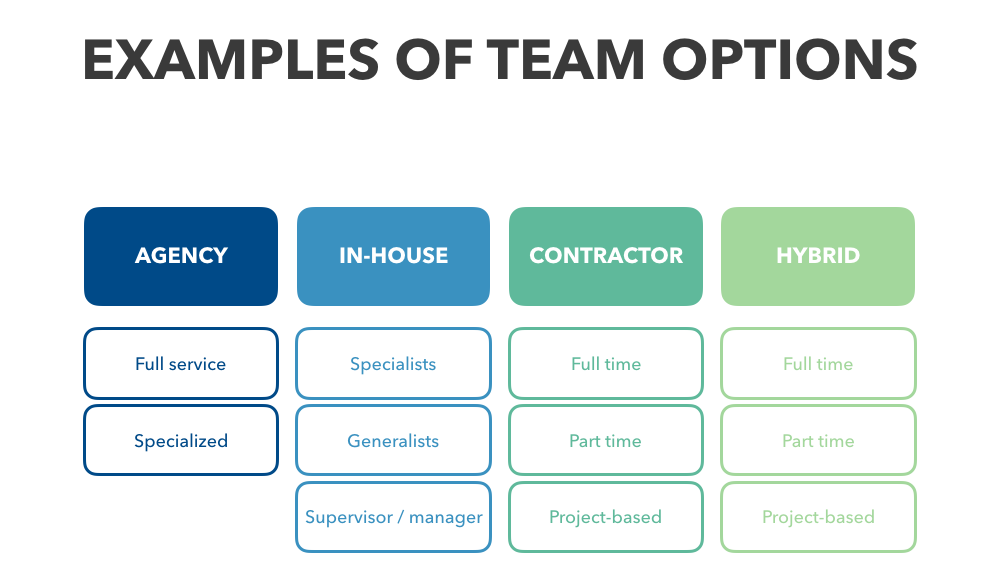 EXAMPLES OF TEAM OPTIONS

| AGENCY | IN-HOUSE | CONTRACTOR | HYBRID |
|---|---|---|---|
| Full service | Specialists | Full time | Full time |
| Specialized | Generalists | Part time | Part time |
| | Supervisor / manager | Project-based | Project-based |